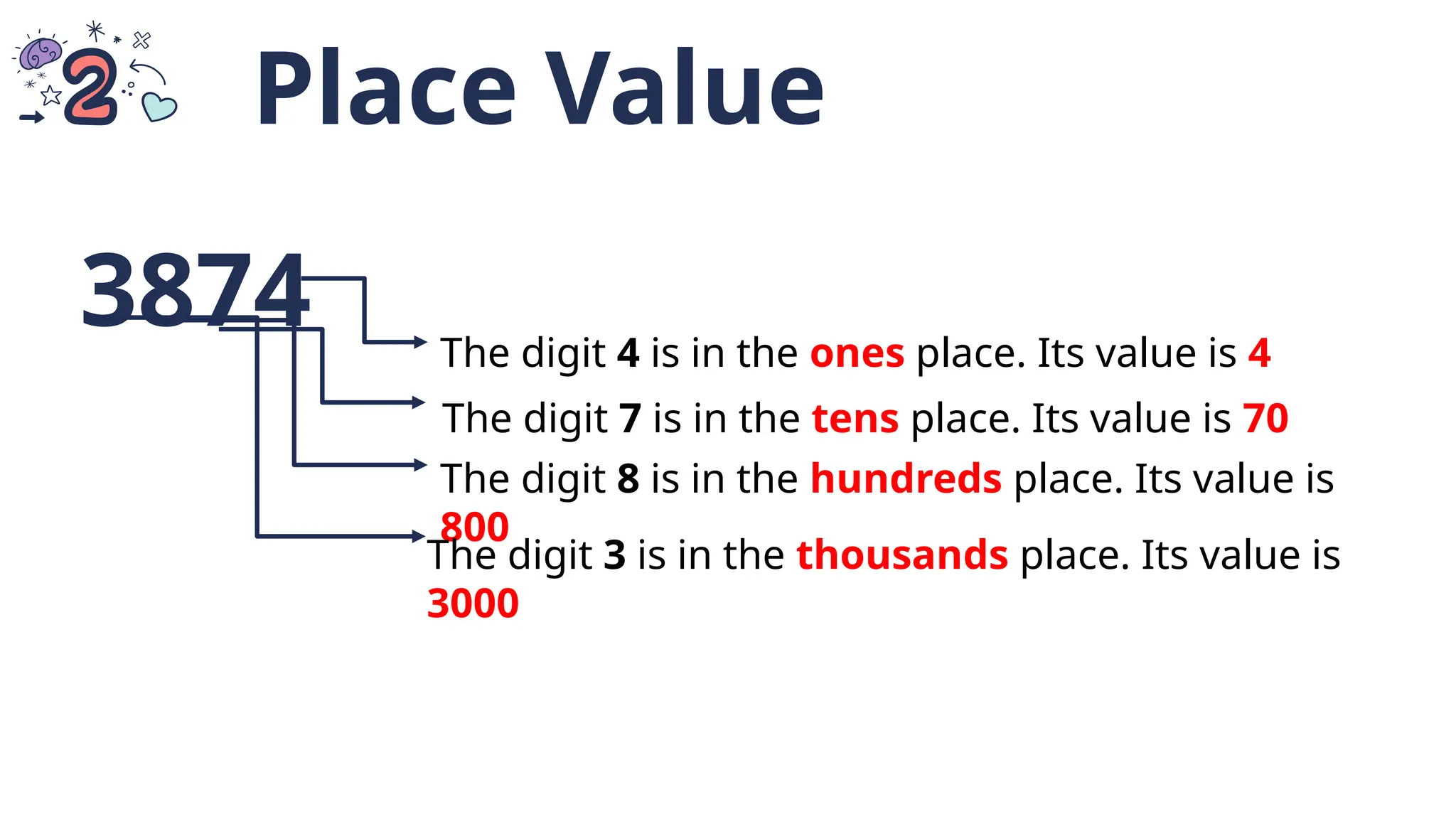 2

Place Value

3874

The digit 4 is in the ones place. Its value is 4

The digit 7 is in the tens place. Its value is 70

The digit 8 is in the hundreds place. Its value is 800

The digit 3 is in the thousands place. Its value is 3000